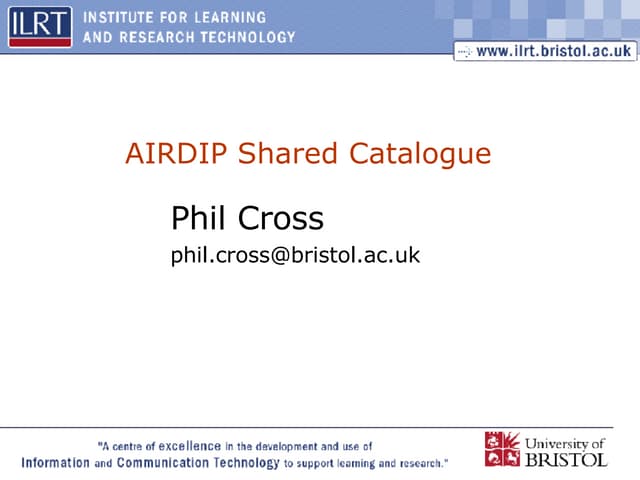 ILRT INSTITUTE FOR LEARNING AND RESEARCH TECHNOLOGY

www.ilrt.bristol.ac.uk

AIRDIP Shared Catalogue

Phil Cross

phil.cross@bristol.ac.uk

"A centre of excellence in the development and use of Information and Communication Technology to support learning and research."

University of BRISTOL